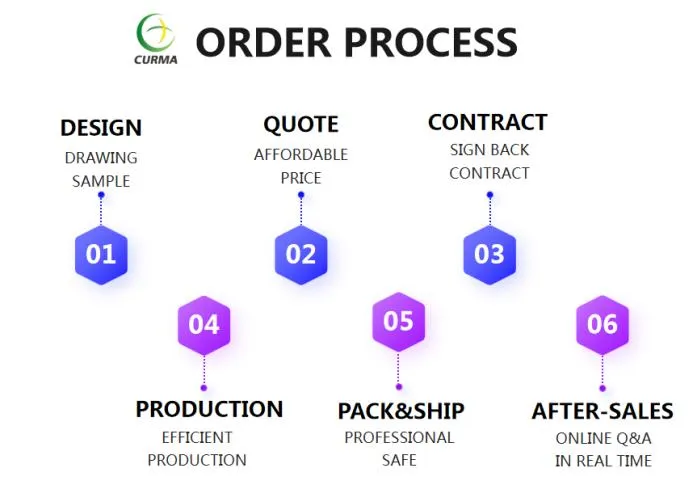 CURMA

ORDER PROCESS

DESIGN
DRAWING
SAMPLE

01

QUOTE
AFFORDABLE
PRICE

02

CONTRACT
SIGN BACK
CONTRACT

03

04

PRODUCTION
EFFICIENT
PRODUCTION

05

PACK&SHIP
PROFESSIONAL
SAFE

06

AFTER-SALES
ONLINE Q&A
IN REAL TIME